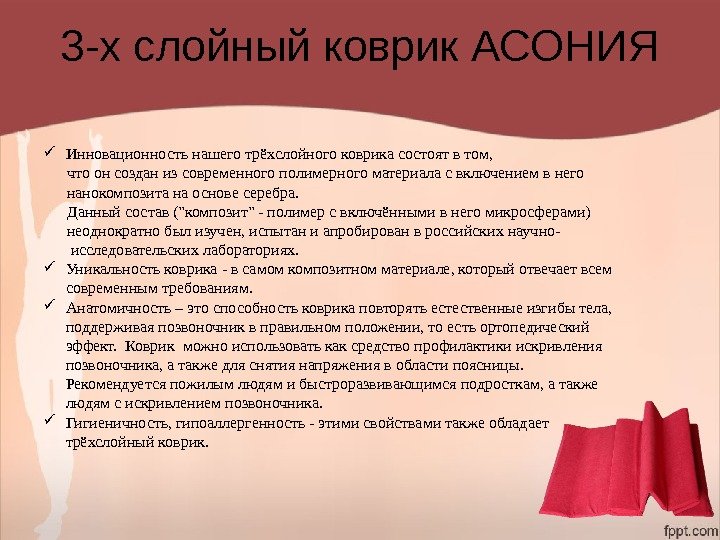 3-х слойный коврик АСОНИЯ

✓ Инновационность нашего трёхслойного коврика состоят в том, что он создан из современного полимерного материала с включением в него нанокомпозита на основе серебра.
Данный состав ("композит" - полимер с включёнными в него микросферами) неоднократно был изучен, испытан и апробирован в российских научно-исследовательских лабораториях.

✓ Уникальность коврика - в самом композитном материале, который отвечает всем современным требованиям.

✓ Анатомичность – это способность коврика повторять естественные изгибы тела, поддерживая позвоночник в правильном положении, то есть ортопедический эффект. Коврик можно использовать как средство профилактики искривления позвоночника, а также для снятия напряжения в области поясницы.
Рекомендуется пожилым людям и быстроразвивающимся подросткам, а также людям с искривлением позвоночника.

✓ Гигиеничность, гипоаллергенность - этими свойствами также обладает трёхслойный коврик.

fppt.com